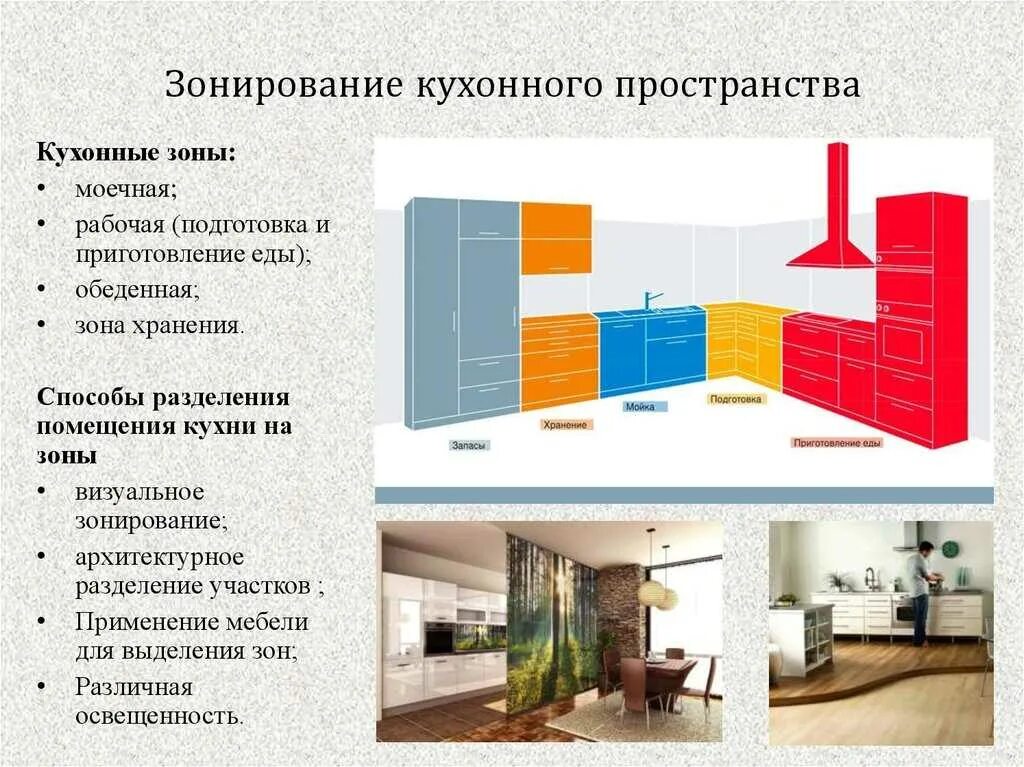 Зонирование кухонного пространства

Кухонные зоны:
• моечная;
• рабочая (подготовка и приготовление еды);
• обеденная;
• зона хранения.

Способы разделения помещения кухни на зоны
• визуальное зонирование;
• архитектурное разделение участков ;
• Применение мебели для выделения зон;
• Различная освещенность.

Запасы
Хранение
Мойка
Подготовка
Приготовление еды